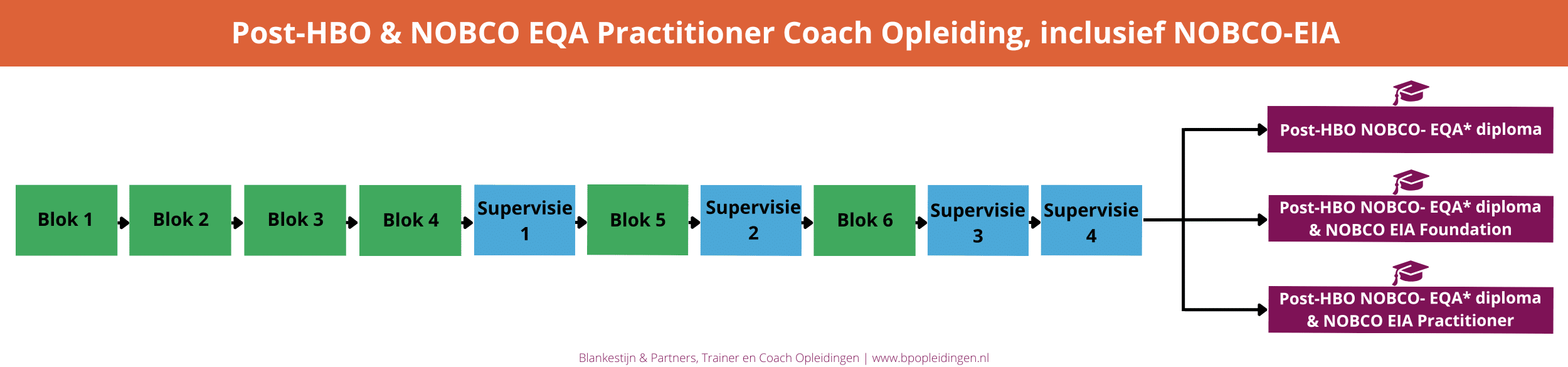 Post-HBO & NOBCO EQA Practitioner Coach Opleiding, inclusief NOBCO-EIA

Blok 1

Blok 2

Blok 3

Blok 4

Supervisie 1

Blok 5

Supervisie 2

Blok 6

Supervisie 3

Supervisie 4

Post-HBO NOBCO- EQA* diploma

Post-HBO NOBCO- EQA* diploma & NOBCO EIA Foundation

Post-HBO NOBCO- EQA* diploma & NOBCO EIA Practitioner

Blankestijn & Partners, Trainer en Coach Opleidingen | www.bpopleidingen.nl